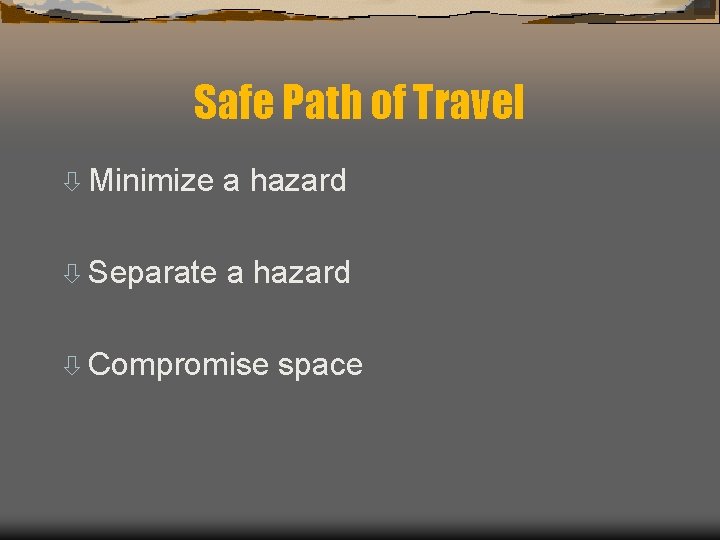 Safe Path of Travel

⇩ Minimize a hazard

⇩ Separate a hazard

⇩ Compromise space